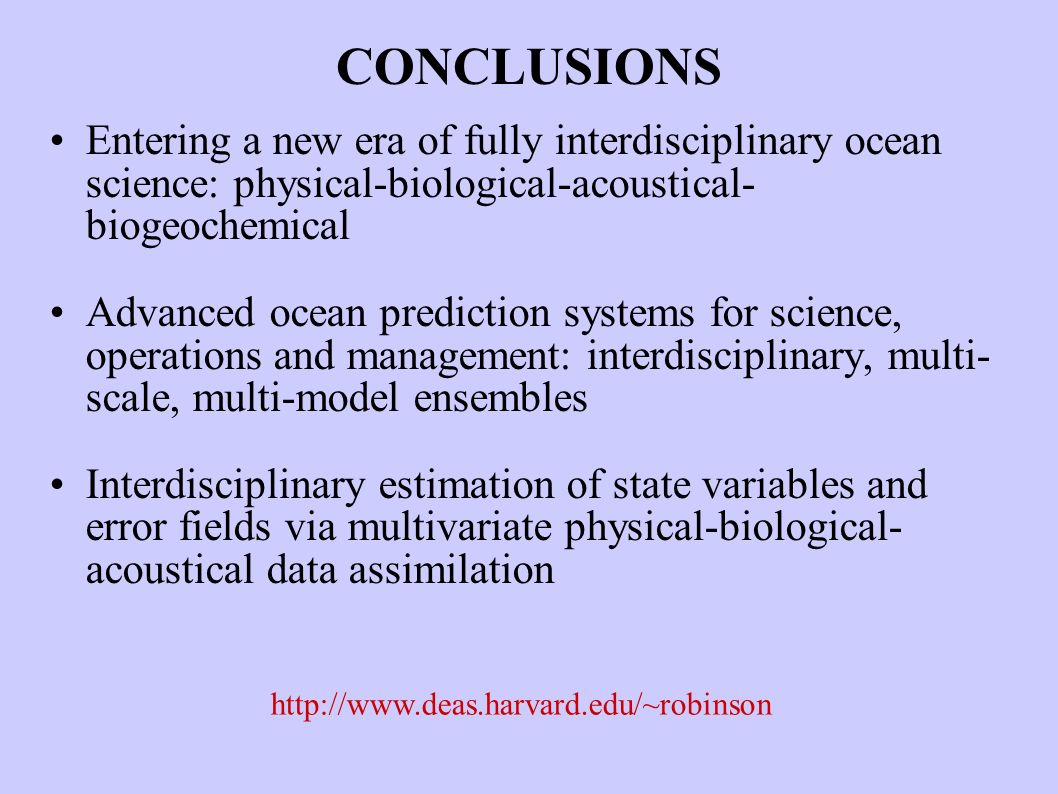 CONCLUSIONS

• Entering a new era of fully interdisciplinary ocean science: physical-biological-acoustical-biogeochemical

• Advanced ocean prediction systems for science, operations and management: interdisciplinary, multi-scale, multi-model ensembles

• Interdisciplinary estimation of state variables and error fields via multivariate physical-biological-acoustical data assimilation

http://www.deas.harvard.edu/~robinson